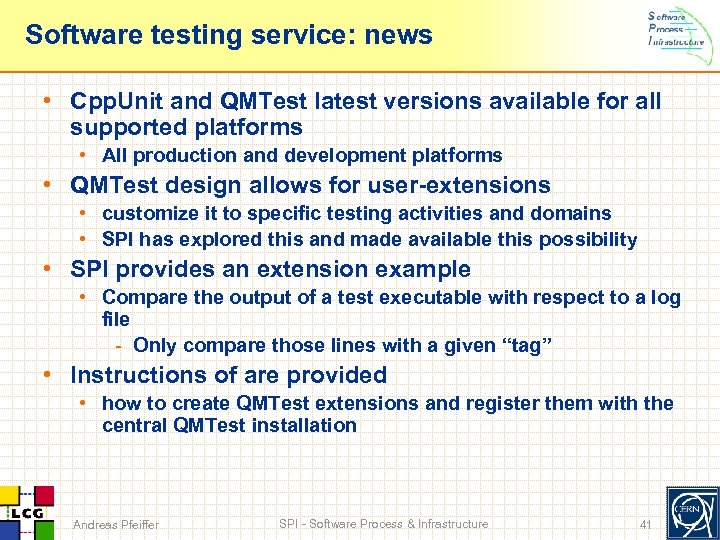 Software testing service: news

Software Process Infrastructure

• CppUnit and QMTest latest versions available for all supported platforms
  • All production and development platforms
• QMTest design allows for user-extensions
  • customize it to specific testing activities and domains
  • SPI has explored this and made available this possibility
• SPI provides an extension example
  • Compare the output of a test executable with respect to a log file
    - Only compare those lines with a given "tag"
• Instructions of are provided
  • how to create QMTest extensions and register them with the central QMTest installation

LCG

Andreas Pfeiffer

SPI - Software Process & Infrastructure

41

CERN